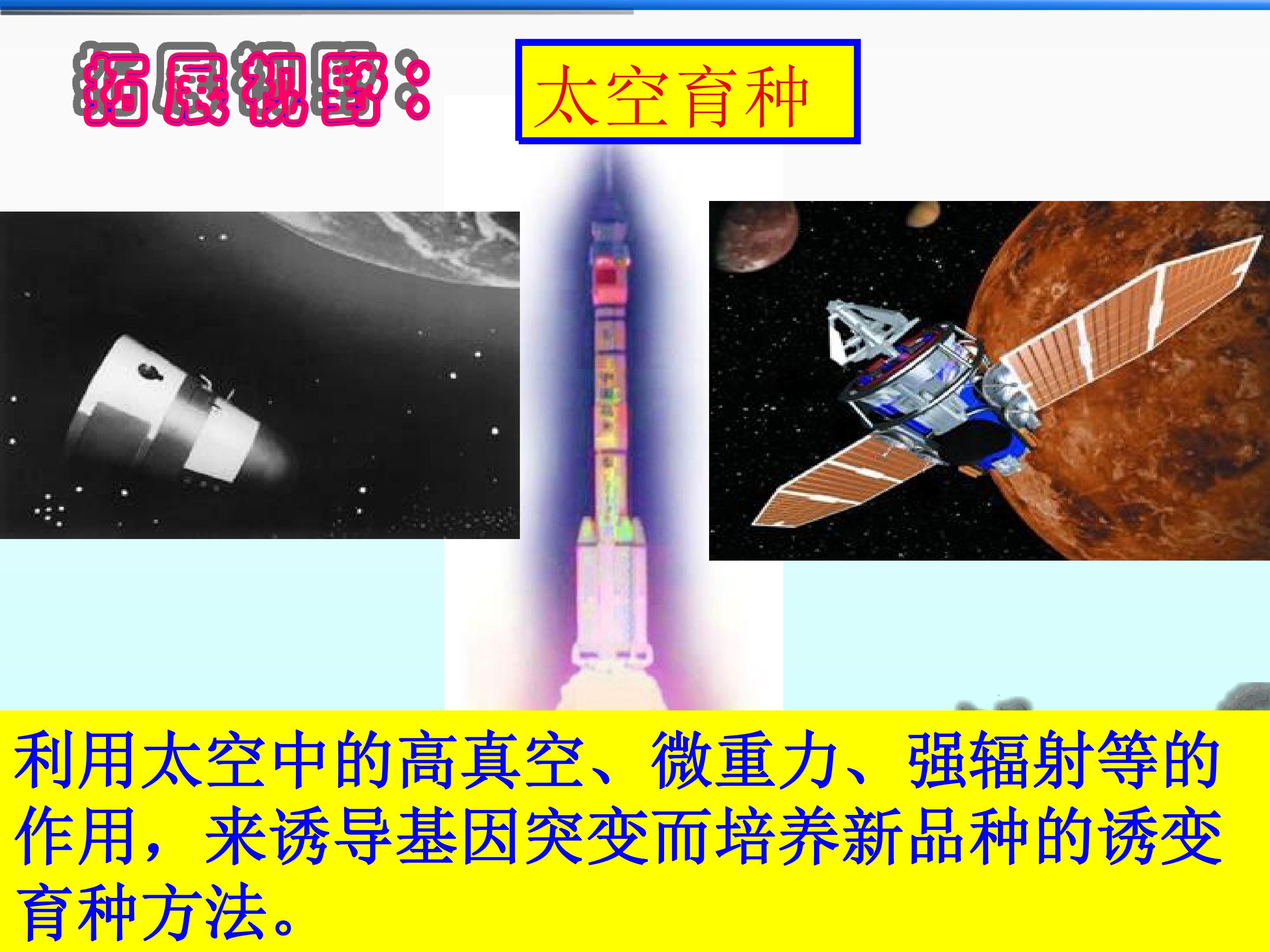 拓展视野：

太空育种

利用太空中的高真空、微重力、强辐射等的作用，来诱导基因突变而培养新品种的诱变育种方法。